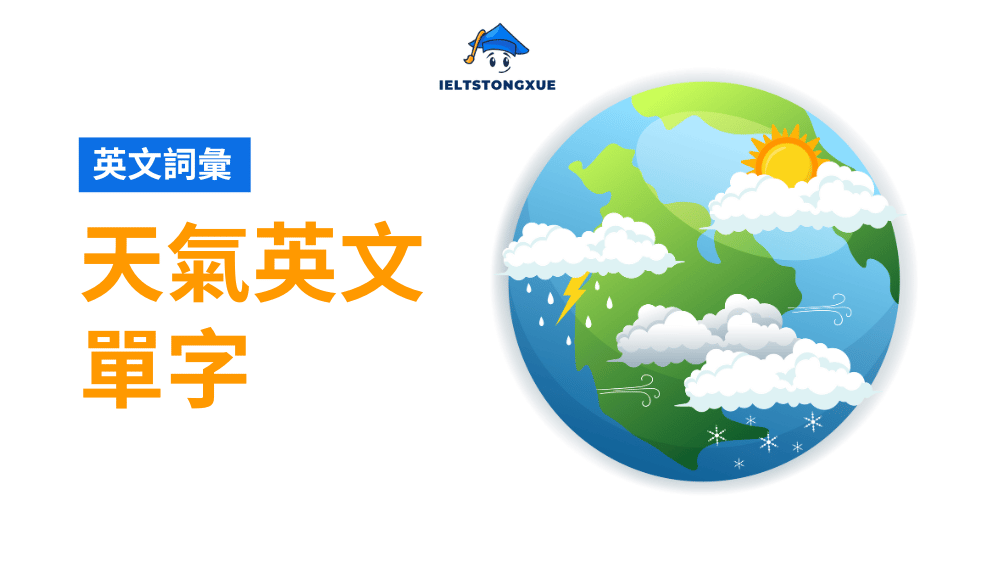 IELTSTONGXUE

英文詞彙

天氣英文單字